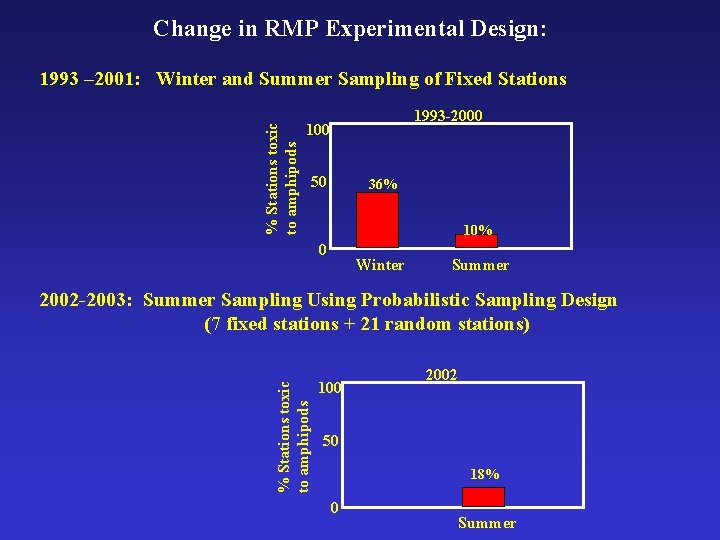 Change in RMP Experimental Design:

1993 –2001: Winter and Summer Sampling of Fixed Stations

1993-2000

% Stations toxic to amphipods

100

50

0

36%

10%

Winter

Summer

2002-2003: Summer Sampling Using Probabilistic Sampling Design (7 fixed stations + 21 random stations)

2002

% Stations toxic to amphipods

100

50

0

18%

Summer